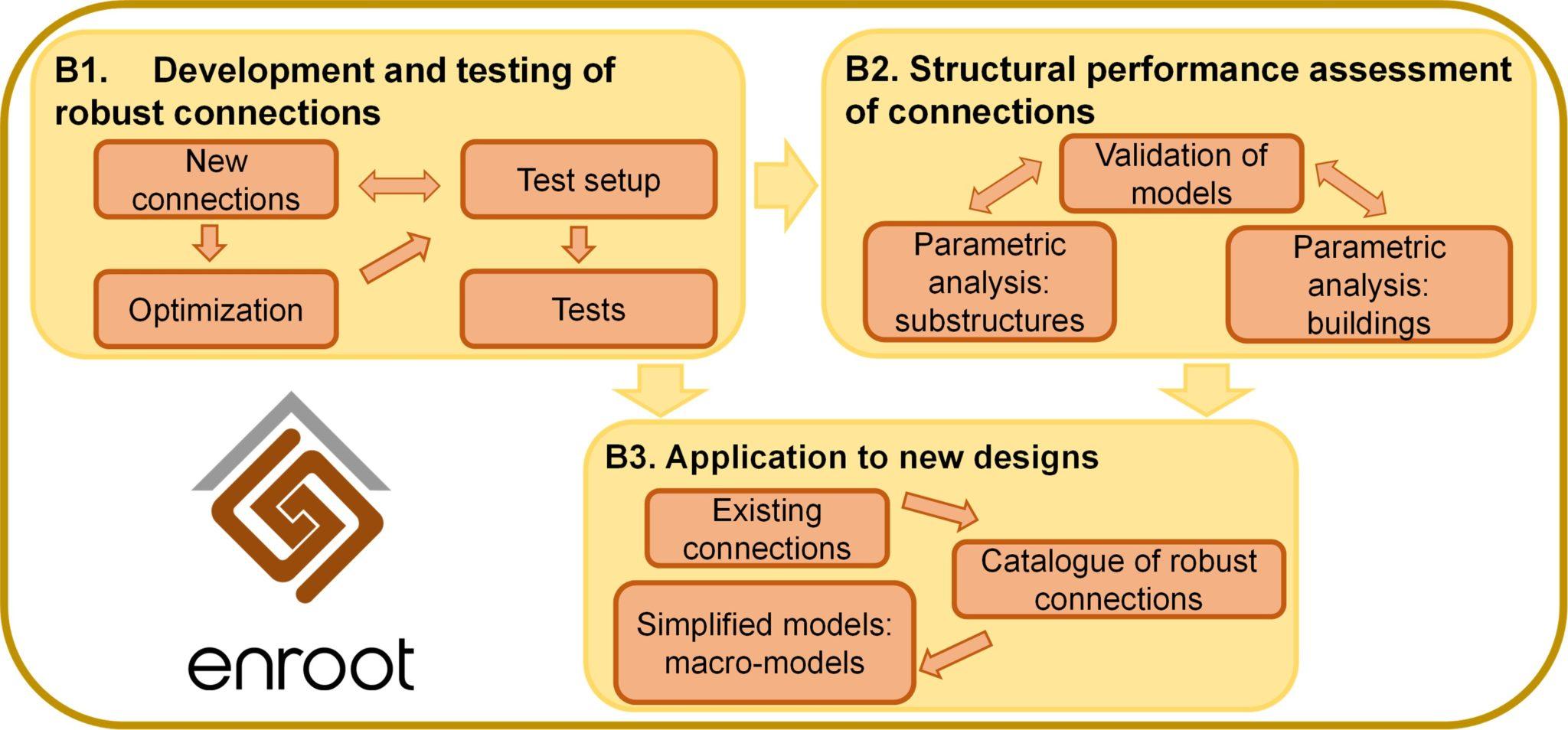 B1. Development and testing of robust connections

New connections

Test setup

Optimization

Tests

B2. Structural performance assessment of connections

Validation of models

Parametric analysis: substructures

Parametric analysis: buildings

B3. Application to new designs

Existing connections

Catalogue of robust connections

Simplified models: macro-models

enroot